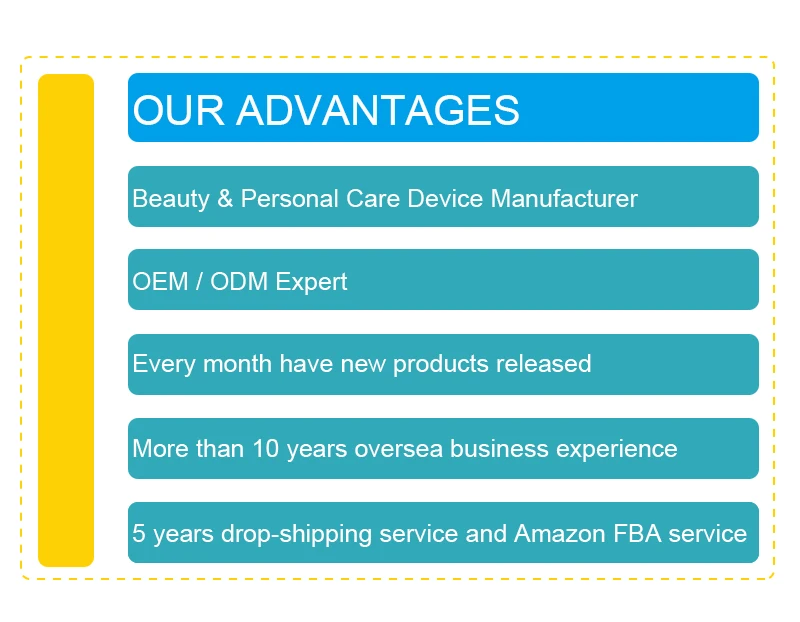 OUR ADVANTAGES

Beauty & Personal Care Device Manufacturer

OEM / ODM Expert

Every month have new products released

More than 10 years oversea business experience

5 years drop-shipping service and Amazon FBA service